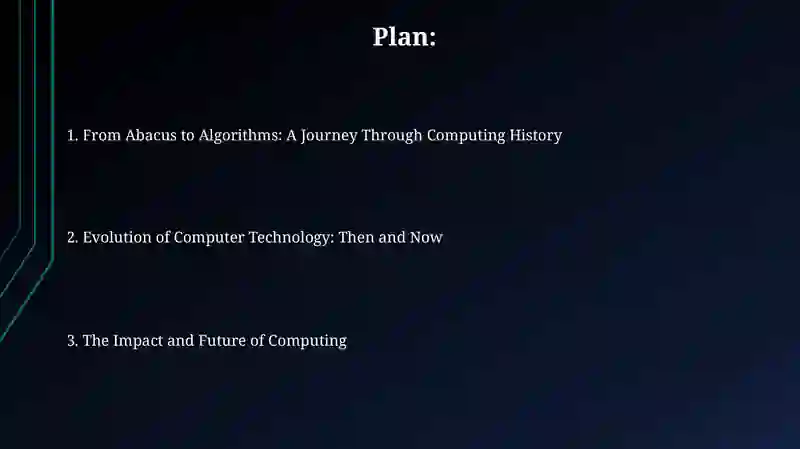 Plan:

1. From Abacus to Algorithms: A Journey Through Computing History

2. Evolution of Computer Technology: Then and Now

3. The Impact and Future of Computing